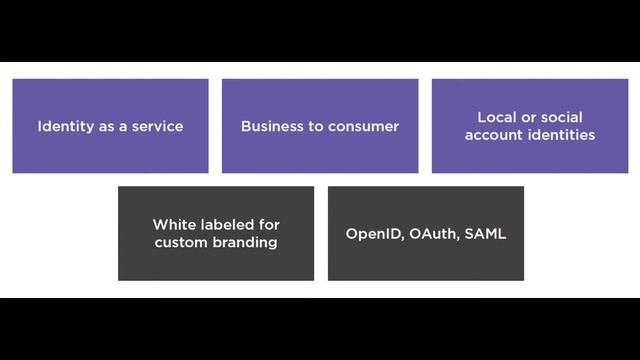 Identity as a service

Business to consumer

Local or social account identities

White labeled for custom branding

OpenID, OAuth, SAML